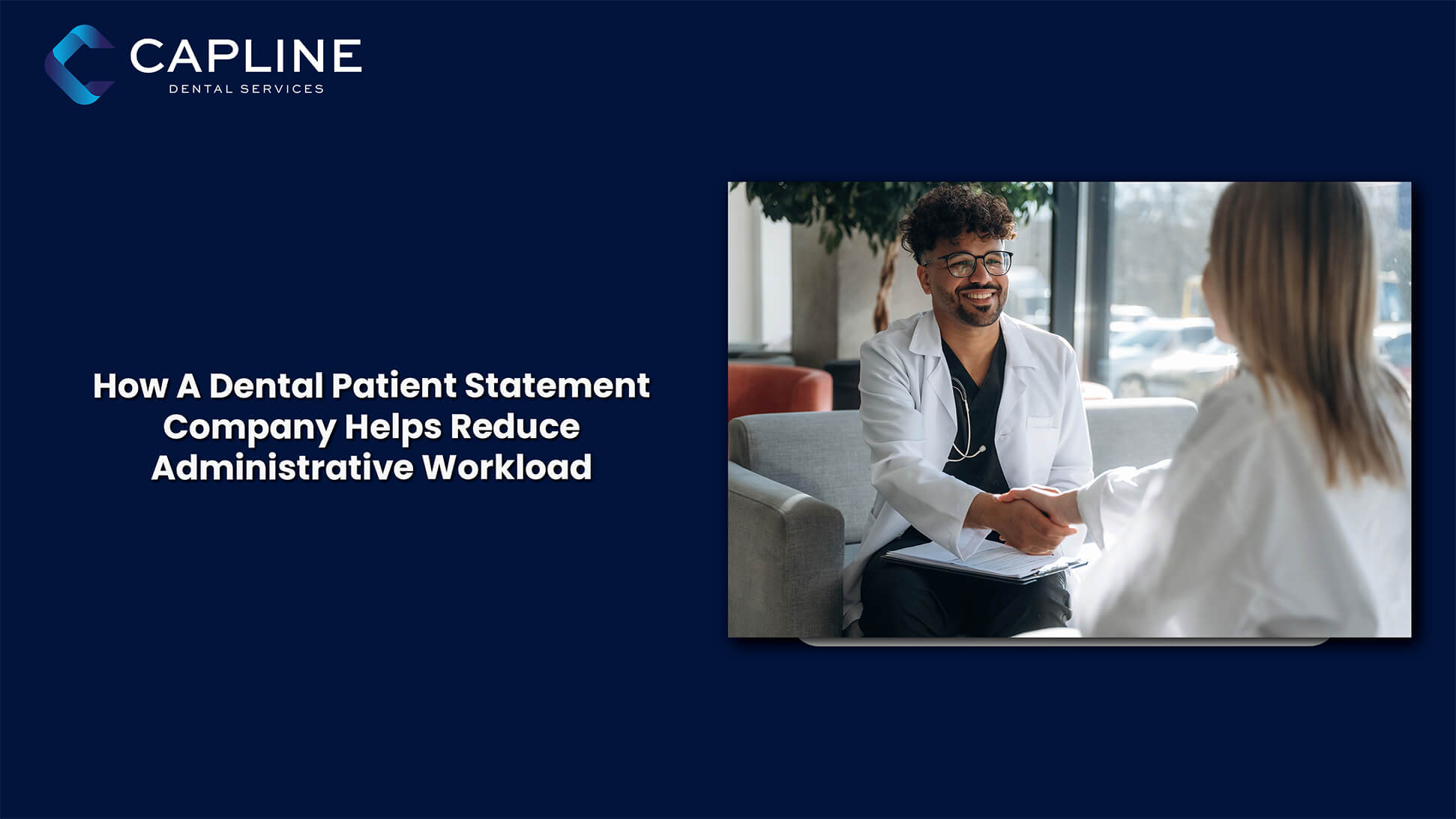 CAPLINE
DENTAL SERVICES

How A Dental Patient Statement Company Helps Reduce Administrative Workload